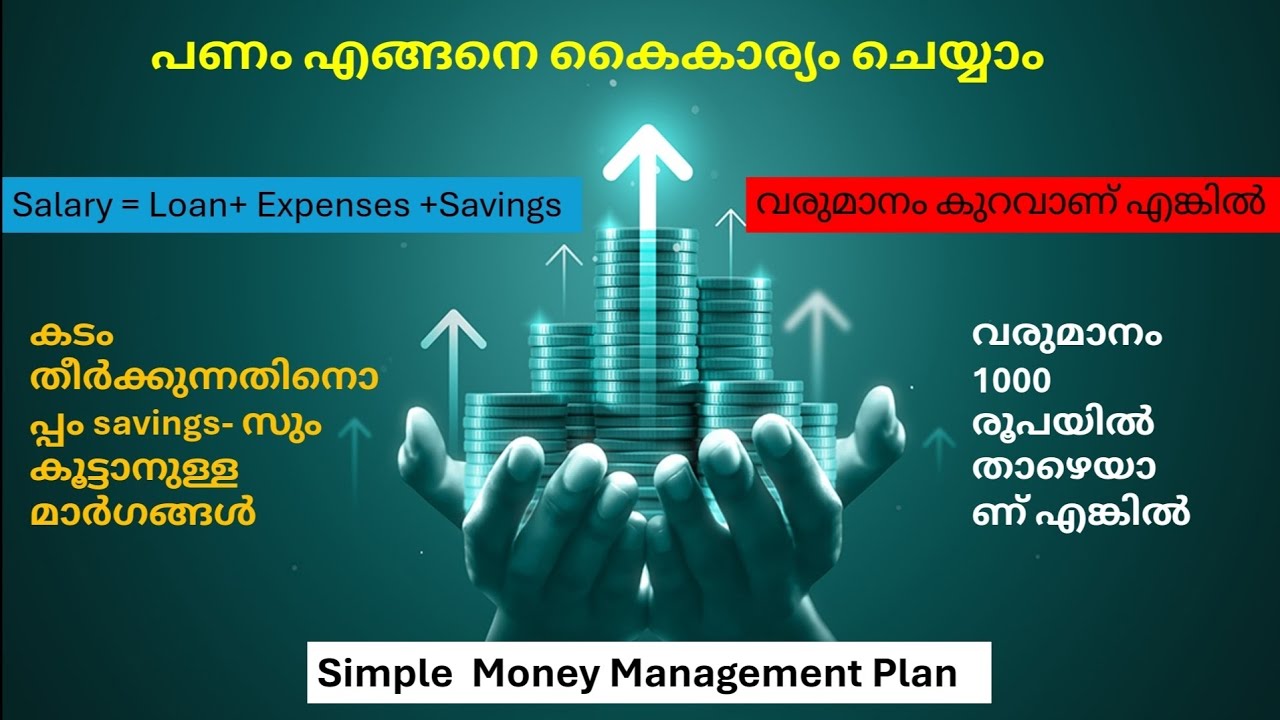 പണം എങ്ങനെ കൈകാര്യം ചെയ്യാം

Salary = Loan+ Expenses +Savings

വരുമാനം കുറവാണ് എങ്കിൽ

കടം തീർക്കുന്നതിനൊപ്പം savings- സും കൂട്ടാനുള്ള മാർഗങ്ങൾ

വരുമാനം 1000 രൂപയിൽ താഴെയാണ് എങ്കിൽ

Simple Money Management Plan